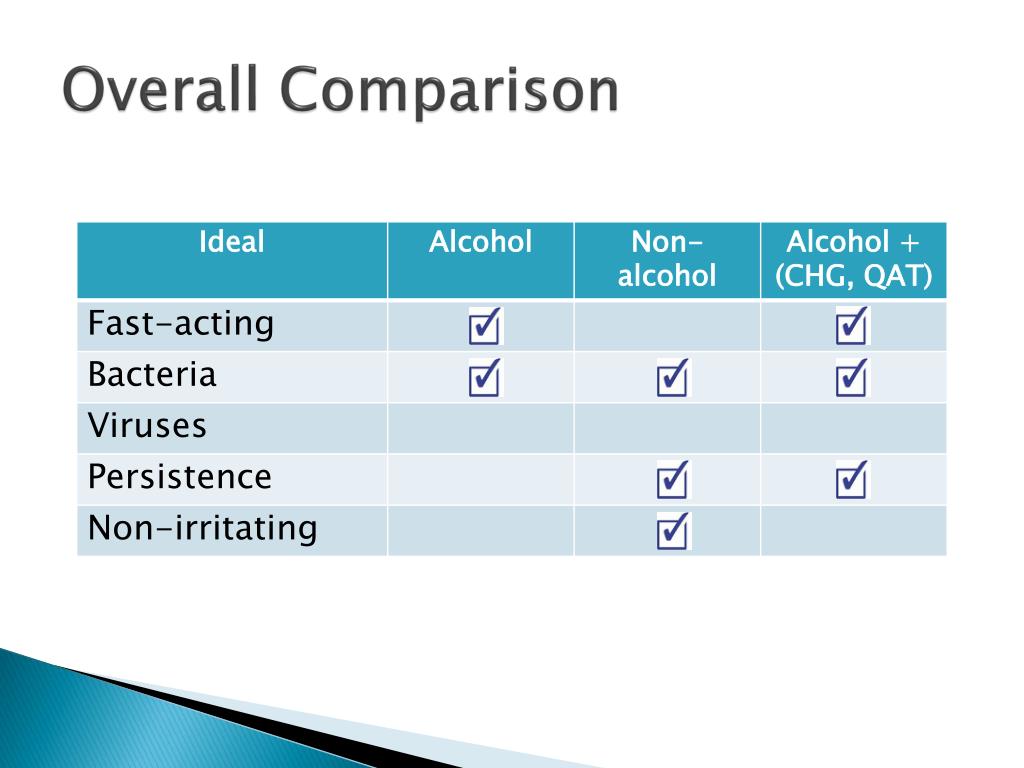 Overall Comparison

| Ideal | Alcohol | Non-alcohol | Alcohol + (CHG, QAT) |
|---|---|---|---|
| Fast-acting | ☑ | | ☑ |
| Bacteria | ☑ | ☑ | ☑ |
| Viruses | | | |
| Persistence | | ☑ | ☑ |
| Non-irritating | | ☑ | |